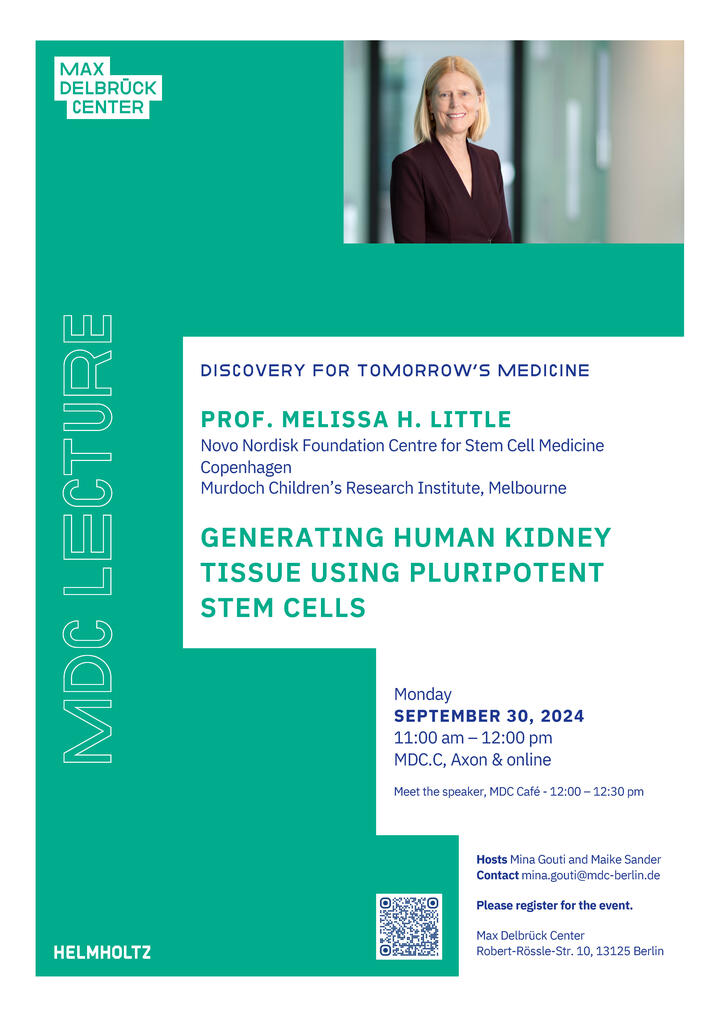 MAX
DELBRÜCK
CENTER

MDC LECTURE

DISCOVERY FOR TOMORROW'S MEDICINE

PROF. MELISSA H. LITTLE
Novo Nordisk Foundation Centre for Stem Cell Medicine
Copenhagen
Murdoch Children's Research Institute, Melbourne

GENERATING HUMAN KIDNEY TISSUE USING PLURIPOTENT STEM CELLS

Monday
SEPTEMBER 30, 2024
11:00 am – 12:00 pm
MDC.C, Axon & online

Meet the speaker, MDC Café - 12:00 – 12:30 pm

Hosts Mina Gouti and Maike Sander
Contact mina.gouti@mdc-berlin.de

Please register for the event.

Max Delbrück Center
Robert-Rössle-Str. 10, 13125 Berlin

HELMHOLTZ